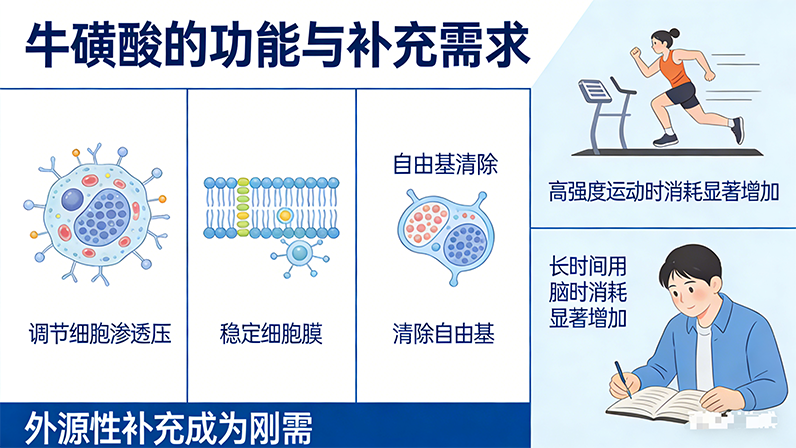 牛磺酸的功能与补充需求

调节细胞渗透压

稳定细胞膜

自由基清除

清除自由基

高强度运动时消耗显著增加

长时间用脑时消耗显著增加

外源性补充成为刚需